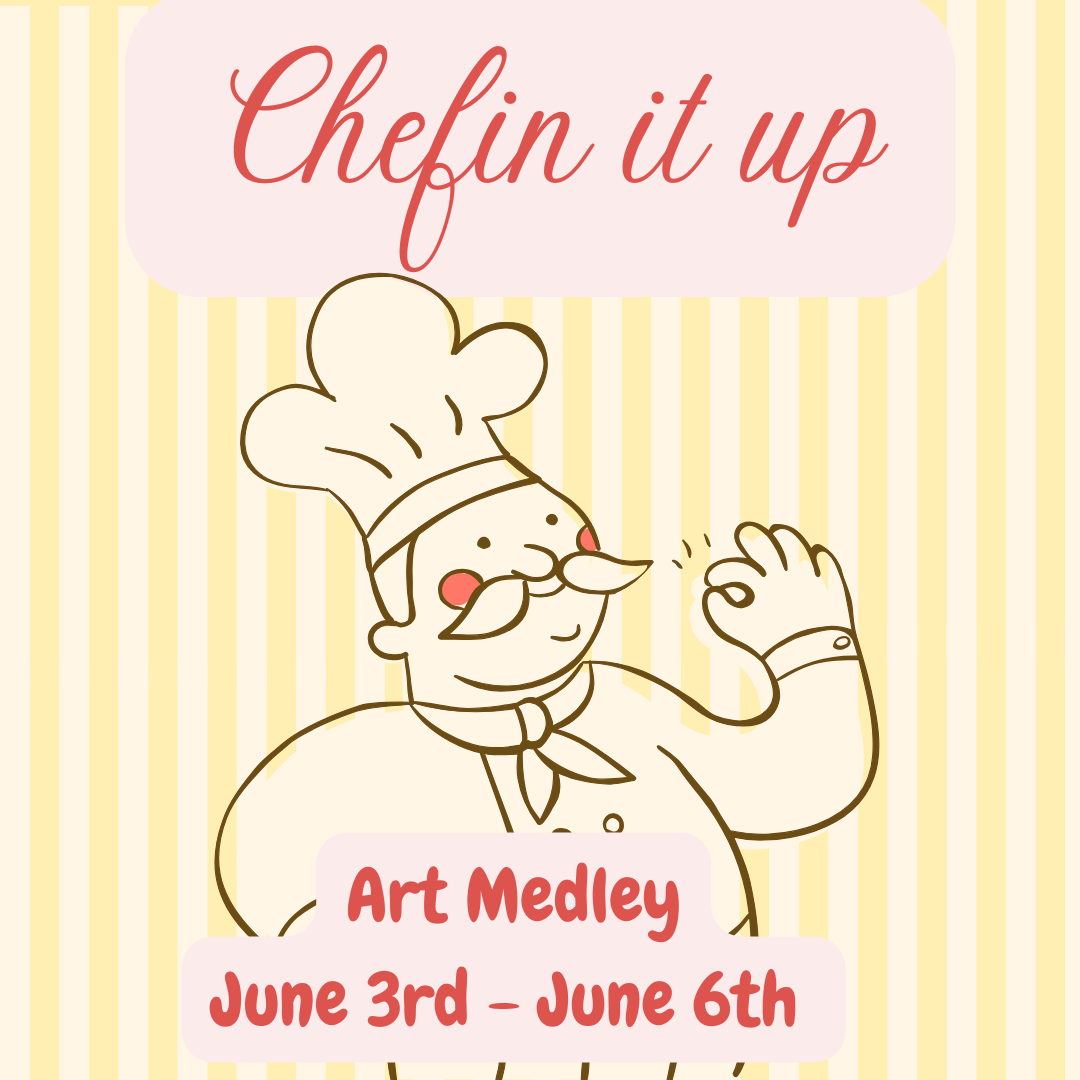 Chefin it up

Art Medley

June 3rd - June 6th